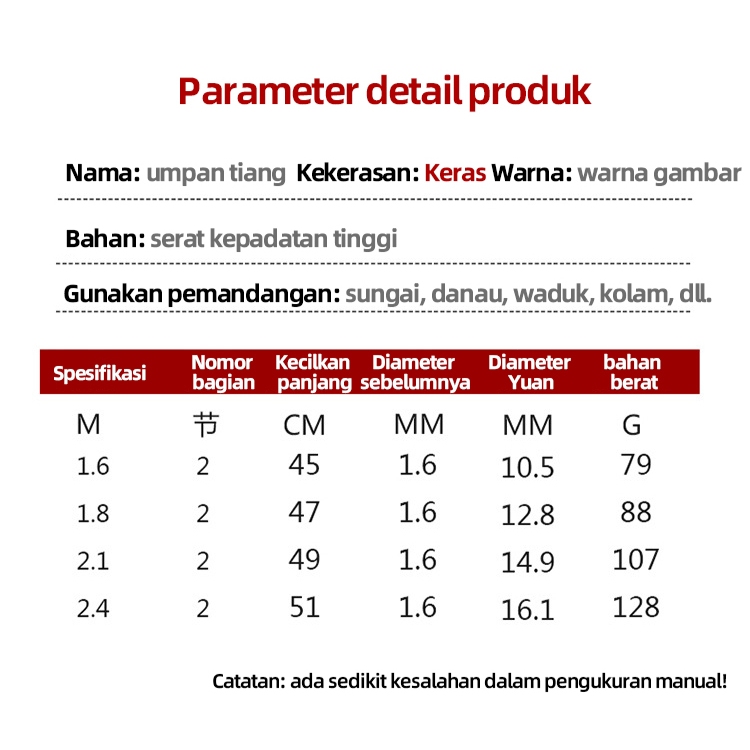 Parameter detail produk

Nama: umpan tiang Kekerasan: Keras Warna: warna gambar

Bahan: serat kepadatan tinggi

Gunakan pemandangan: sungai, danau, waduk, kolam, dll.

| Spesifikasi | Nomor bagian | Kecilkan panjang | Diameter sebelumnya | Diameter Yuan | bahan berat |
|---|---|---|---|---|---|
| M | 节 | CM | MM | MM | G |
| 1.6 | 2 | 45 | 1.6 | 10.5 | 79 |
| 1.8 | 2 | 47 | 1.6 | 12.8 | 88 |
| 2.1 | 2 | 49 | 1.6 | 14.9 | 107 |
| 2.4 | 2 | 51 | 1.6 | 16.1 | 128 |

Catatan: ada sedikit kesalahan dalam pengukuran manual!